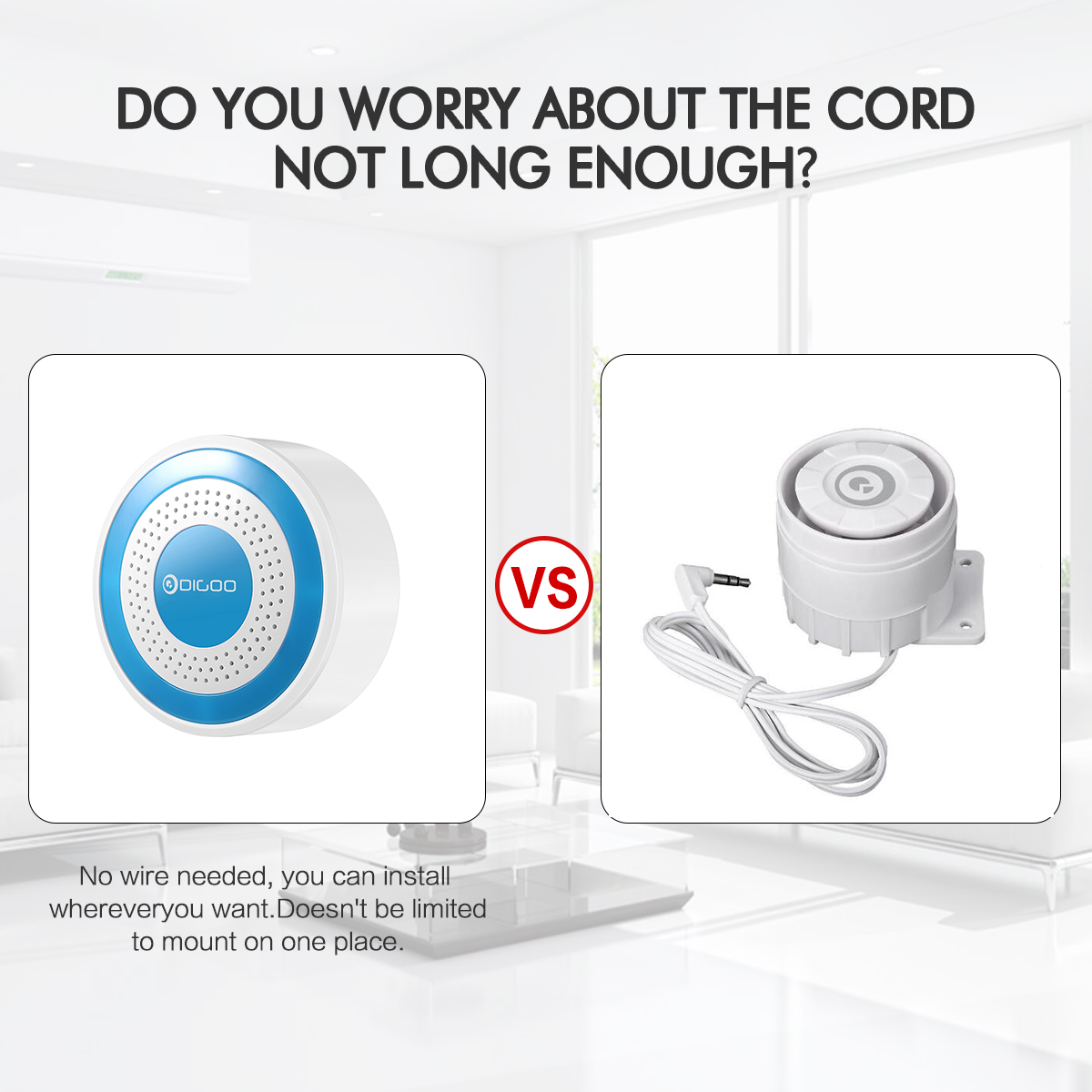 DO YOU WORRY ABOUT THE CORD NOT LONG ENOUGH?

DIGOO

VS

No wire needed, you can install whereveryou want.Doesn't be limited to mount on one place.